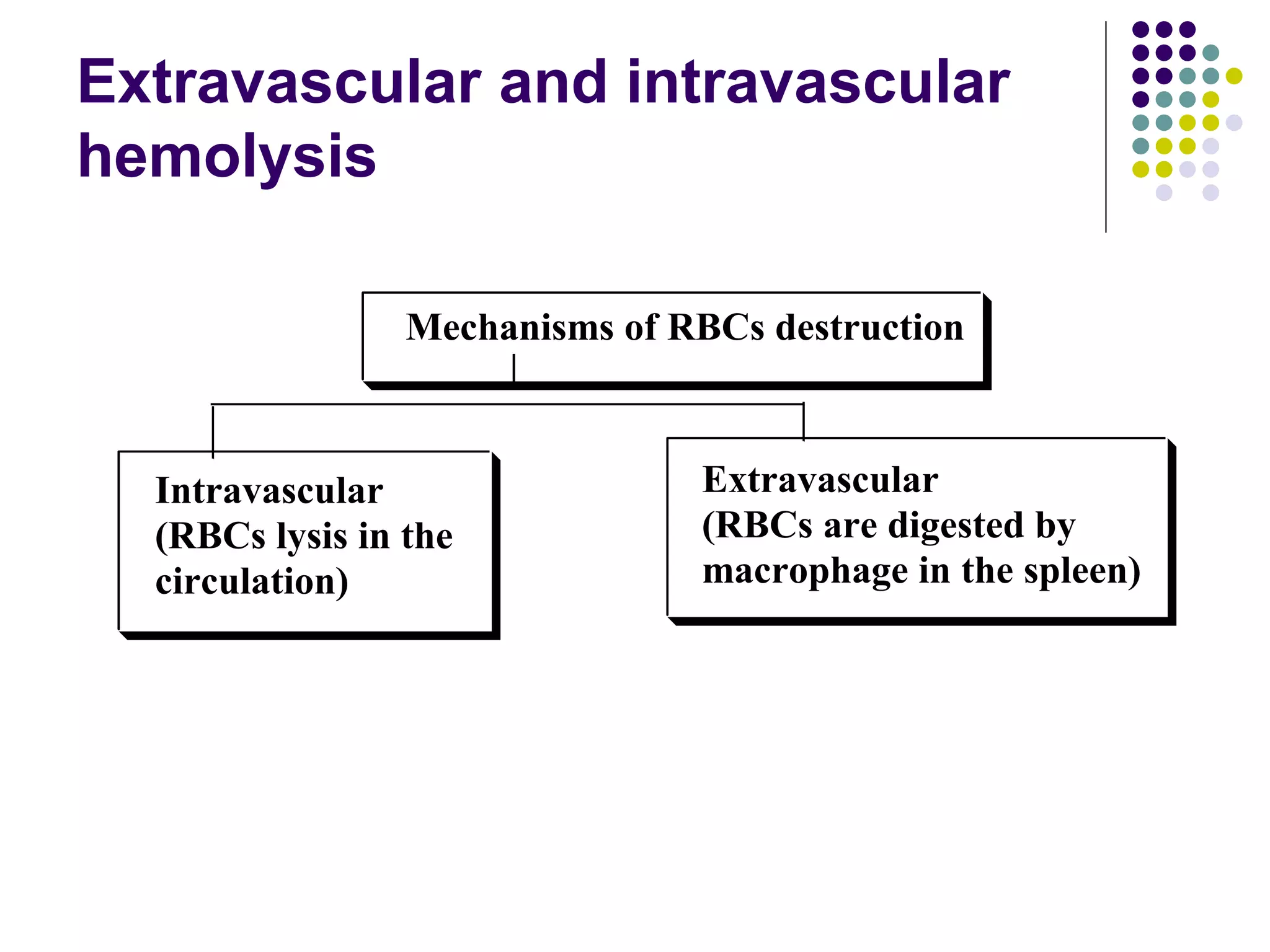 Extravascular and intravascular hemolysis

Mechanisms of RBCs destruction

Intravascular (RBCs lysis in the circulation)

Extravascular (RBCs are digested by macrophage in the spleen)